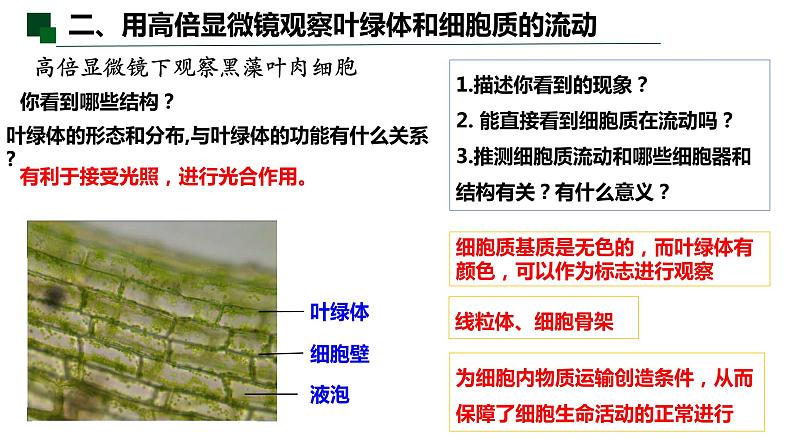 二、用高倍显微镜观察叶绿体和细胞质的流动

高倍显微镜下观察黑藻叶肉细胞

你看到哪些结构？

叶绿体的形态和分布,与叶绿体的功能有什么关系？

有利于接受光照，进行光合作用。

叶绿体

细胞壁

液泡

1.描述你看到的现象？

2. 能直接看到细胞质在流动吗？

3.推测细胞质流动和哪些细胞器和结构有关？有什么意义？

细胞质基质是无色的，而叶绿体有颜色，可以作为标志进行观察

线粒体、细胞骨架

为细胞内物质运输创造条件，从而保障了细胞生命活动的正常进行